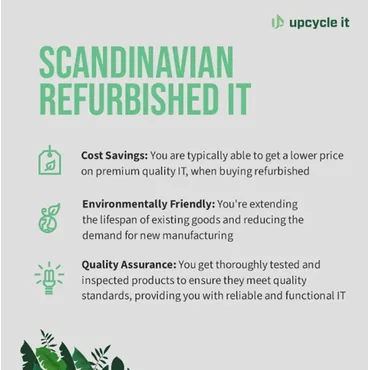 upcycle it

SCANDINAVIAN REFURBISHED IT

Cost Savings: You are typically able to get a lower price on premium quality IT, when buying refurbished

Environmentally Friendly: You're extending the lifespan of existing goods and reducing the demand for new manufacturing

Quality Assurance: You get thoroughly tested and inspected products to ensure they meet quality standards, providing you with reliable and functional IT